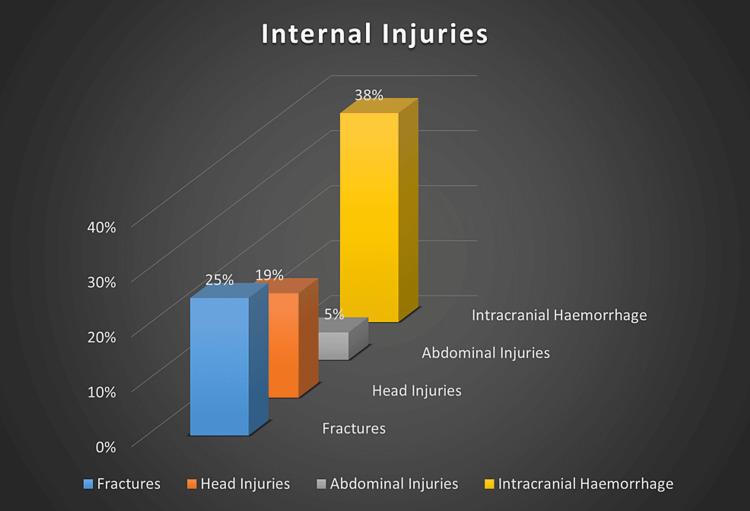 Internal Injuries

40%
30%
20%
10%
0%

25%
19%
5%
38%

Intracranial Haemorrhage
Abdominal Injuries
Head Injuries
Fractures

Fractures
Head Injuries
Abdominal Injuries
Intracranial Haemorrhage